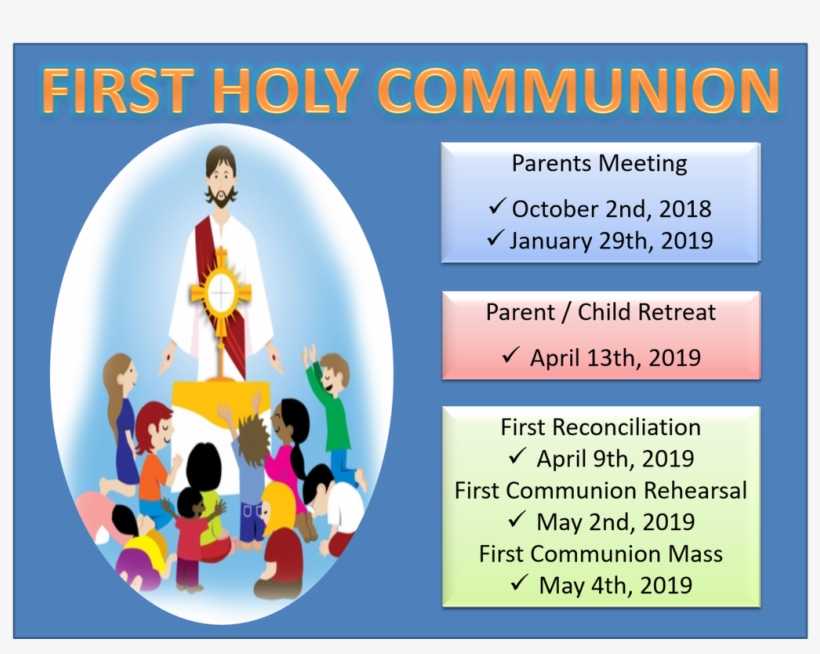 FIRST HOLY COMMUNION

Parents Meeting
✓ October 2nd, 2018
✓ January 29th, 2019

Parent / Child Retreat
✓ April 13th, 2019

First Reconciliation
✓ April 9th, 2019
First Communion Rehearsal
✓ May 2nd, 2019
First Communion Mass
✓ May 4th, 2019